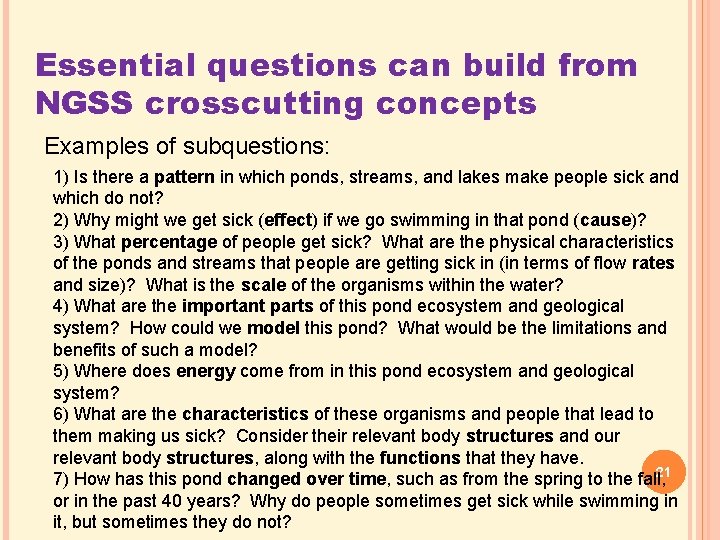 Essential questions can build from NGSS crosscutting concepts

Examples of subquestions:

1) Is there a pattern in which ponds, streams, and lakes make people sick and which do not?
2) Why might we get sick (effect) if we go swimming in that pond (cause)?
3) What percentage of people get sick? What are the physical characteristics of the ponds and streams that people are getting sick in (in terms of flow rates and size)? What is the scale of the organisms within the water?
4) What are the important parts of this pond ecosystem and geological system? How could we model this pond? What would be the limitations and benefits of such a model?
5) Where does energy come from in this pond ecosystem and geological system?
6) What are the characteristics of these organisms and people that lead to them making us sick? Consider their relevant body structures and our relevant body structures, along with the functions that they have.
7) How has this pond changed over time, such as from the spring to the fall, or in the past 40 years? Why do people sometimes get sick while swimming in it, but sometimes they do not?

21